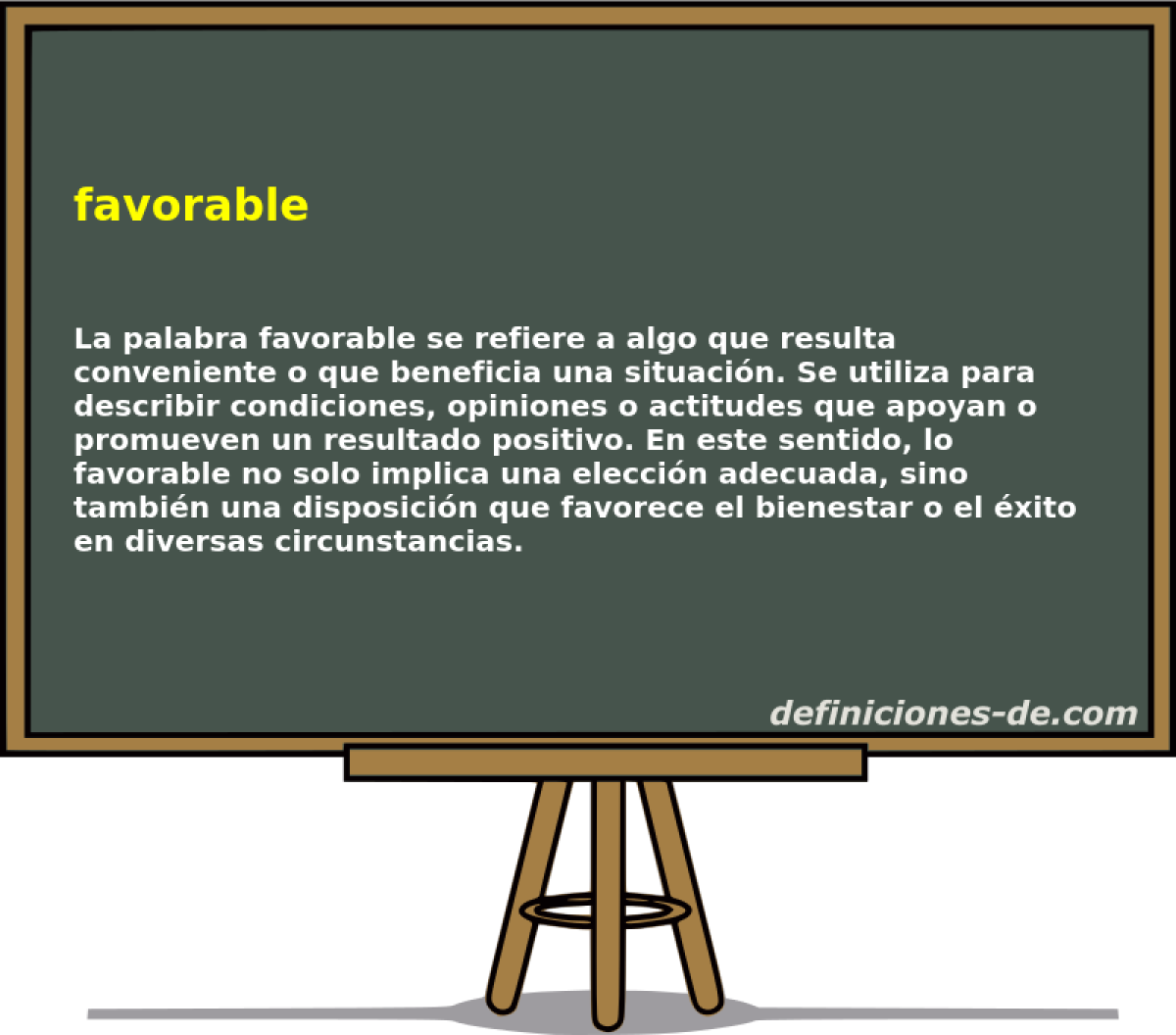 favorable

La palabra favorable se refiere a algo que resulta conveniente o que beneficia una situación. Se utiliza para describir condiciones, opiniones o actitudes que apoyan o promueven un resultado positivo. En este sentido, lo favorable no solo implica una elección adecuada, sino también una disposición que favorece el bienestar o el éxito en diversas circunstancias.

definiciones-de.com